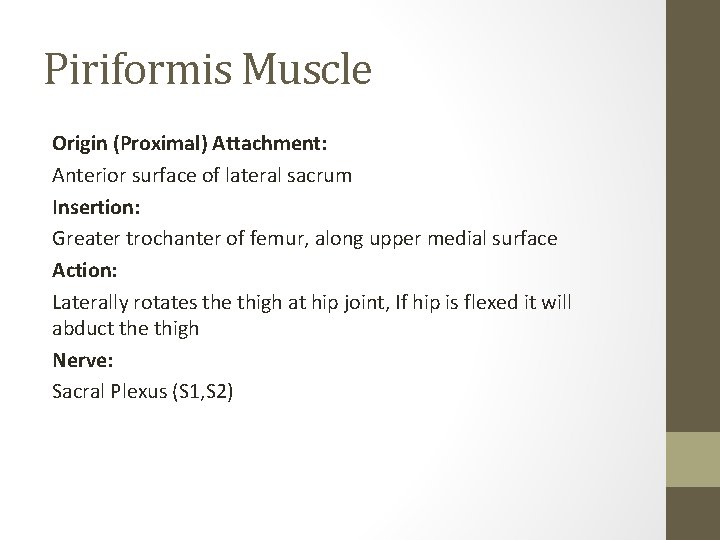 Piriformis Muscle

Origin (Proximal) Attachment:

Anterior surface of lateral sacrum

Insertion:

Greater trochanter of femur, along upper medial surface

Action:

Laterally rotates the thigh at hip joint, If hip is flexed it will abduct the thigh

Nerve:

Sacral Plexus (S1,S2)